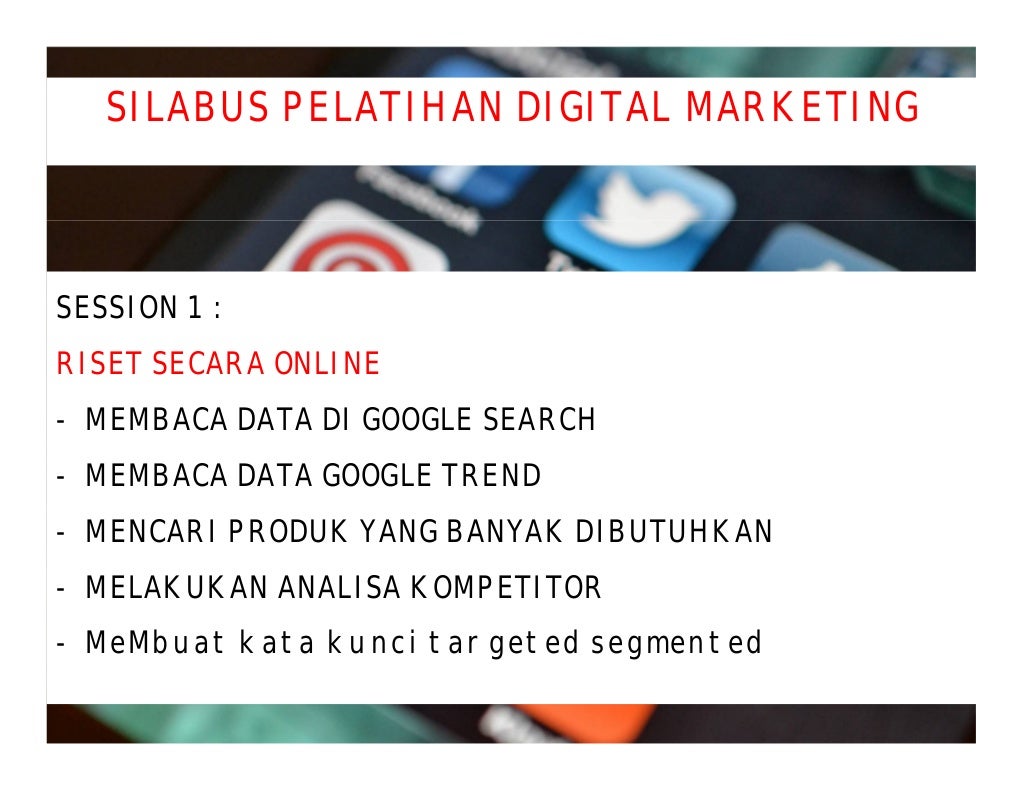 SILABUS PELATIHAN DIGITAL MARKETING

SESSION 1 :

RISET SECARA ONLINE

- MEMBACA DATA DI GOOGLE SEARCH
- MEMBACA DATA GOOGLE TREND
- MENCARI PRODUK YANG BANYAK DIBUTUHKAN
- MELAKUKAN ANALISA KOMPETITOR
- MeMbuat kata kunci targeted segmented